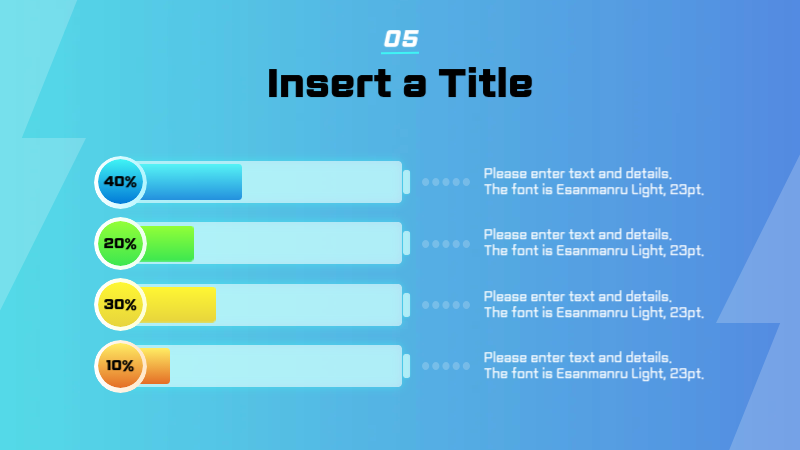 05

Insert a Title

40%

Please enter text and details.
The font is Esanmanru Light, 23pt.

20%

Please enter text and details.
The font is Esanmanru Light, 23pt.

30%

Please enter text and details.
The font is Esanmanru Light, 23pt.

10%

Please enter text and details.
The font is Esanmanru Light, 23pt.